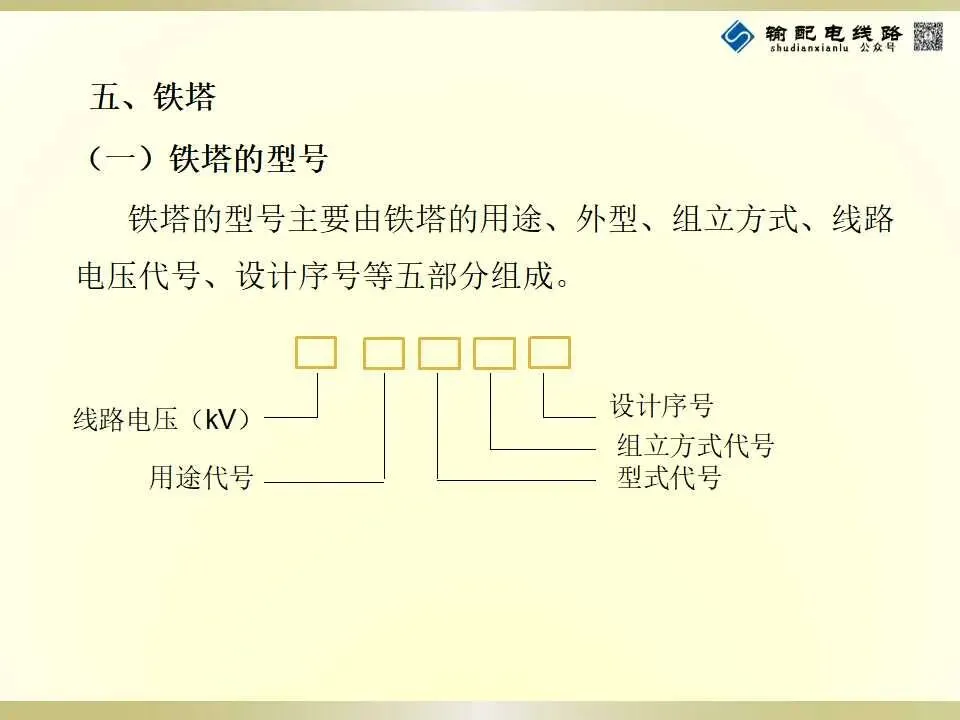 输配电线路
shudianxianlu 公众号

五、铁塔

（一）铁塔的型号

铁塔的型号主要由铁塔的用途、外型、组立方式、线路电压代号、设计序号等五部分组成。

线路电压（kV）
用途代号
设计序号
组立方式代号
型式代号